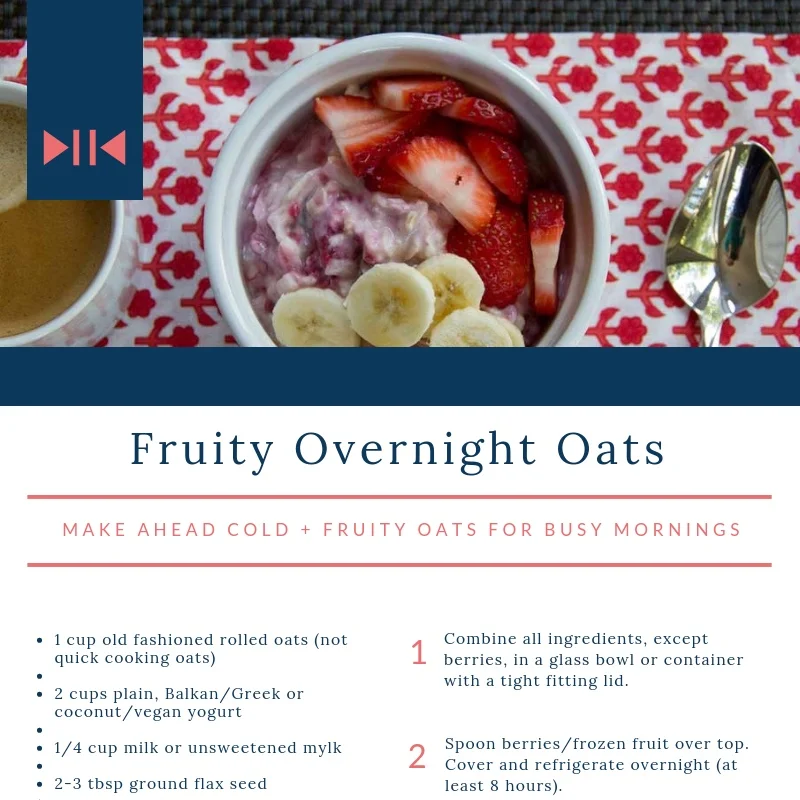 Fruity Overnight Oats

MAKE AHEAD COLD + FRUITY OATS FOR BUSY MORNINGS

- 1 cup old fashioned rolled oats (not quick cooking oats)
-
- 2 cups plain, Balkan/Greek or coconut/vegan yogurt
-
- 1/4 cup milk or unsweetened mylk
-
- 2-3 tbsp ground flax seed

1 Combine all ingredients, except berries, in a glass bowl or container with a tight fitting lid.

2 Spoon berries/frozen fruit over top. Cover and refrigerate overnight (at least 8 hours).